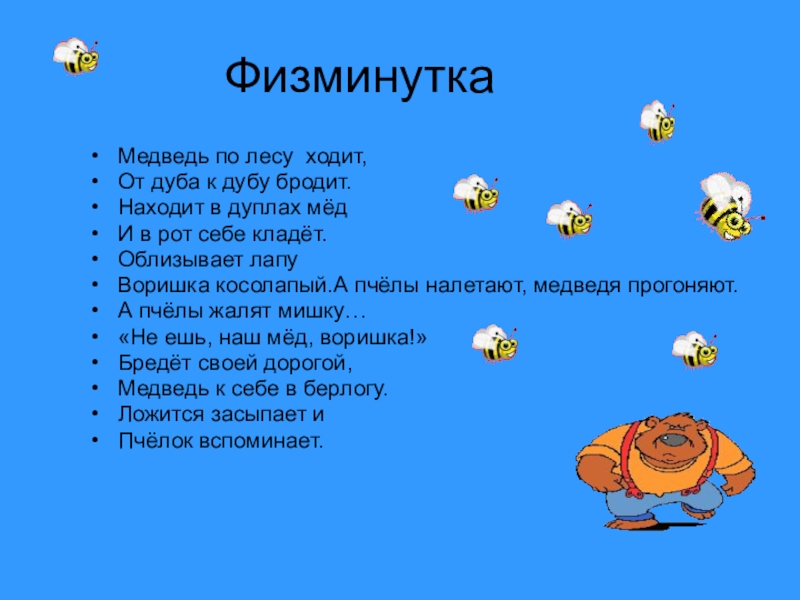 Физминутка

• Медведь по лесу ходит,
• От дуба к дубу бродит.
• Находит в дуплах мёд
• И в рот себе кладёт.
• Облизывает лапу
• Воришка косолапый.А пчёлы налетают, медведя прогоняют.
• А пчёлы жалят мишку…
• «Не ешь, наш мёд, воришка!»
• Бредёт своей дорогой,
• Медведь к себе в берлогу.
• Ложится засыпает и
• Пчёлок вспоминает.